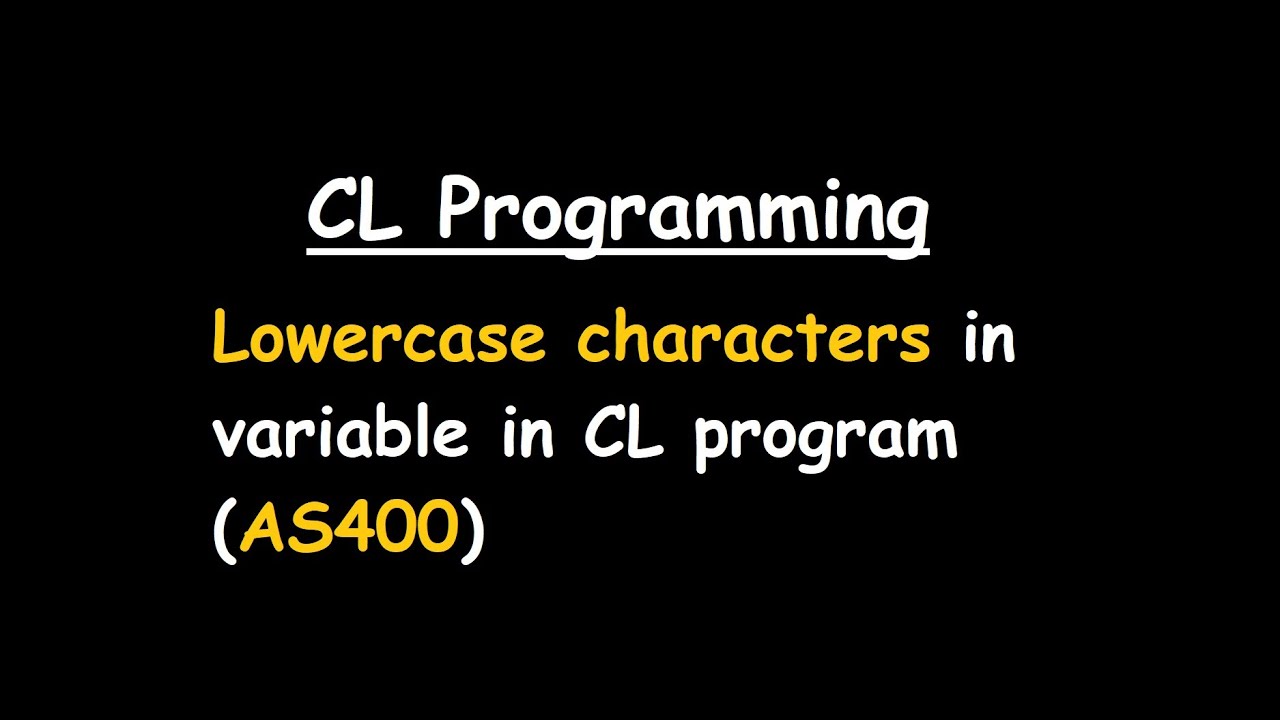 CL Programming

Lowercase characters in variable in CL program (AS400)